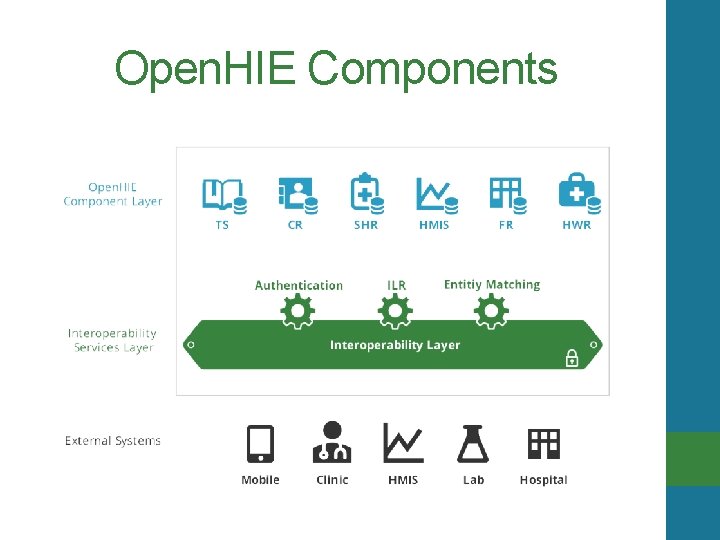 OpenHIE Components

OpenHIE Component Layer

TS
CR
SHR
HMIS
FR
HWR

Authentication
ILR
Entitiy Matching

Interoperability Services Layer

Interoperability Layer

External Systems

Mobile
Clinic
HMIS
Lab
Hospital